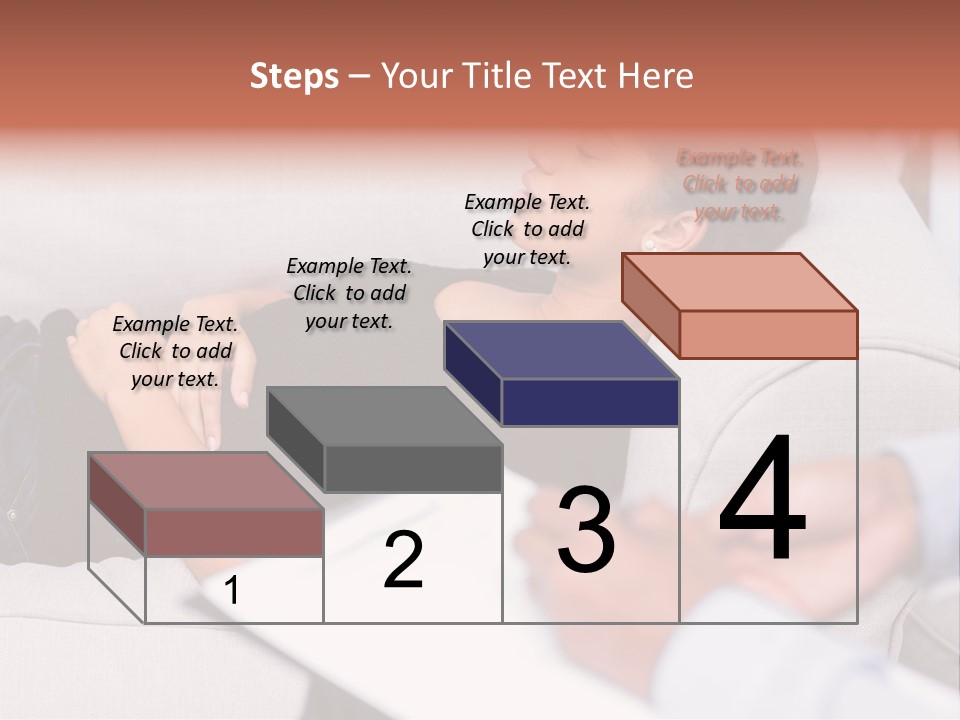 Steps – Your Title Text Here

Example Text. Click to add your text.

Example Text. Click to add your text.

Example Text. Click to add your text.

Example Text. Click to add your text.

1

2

3

4